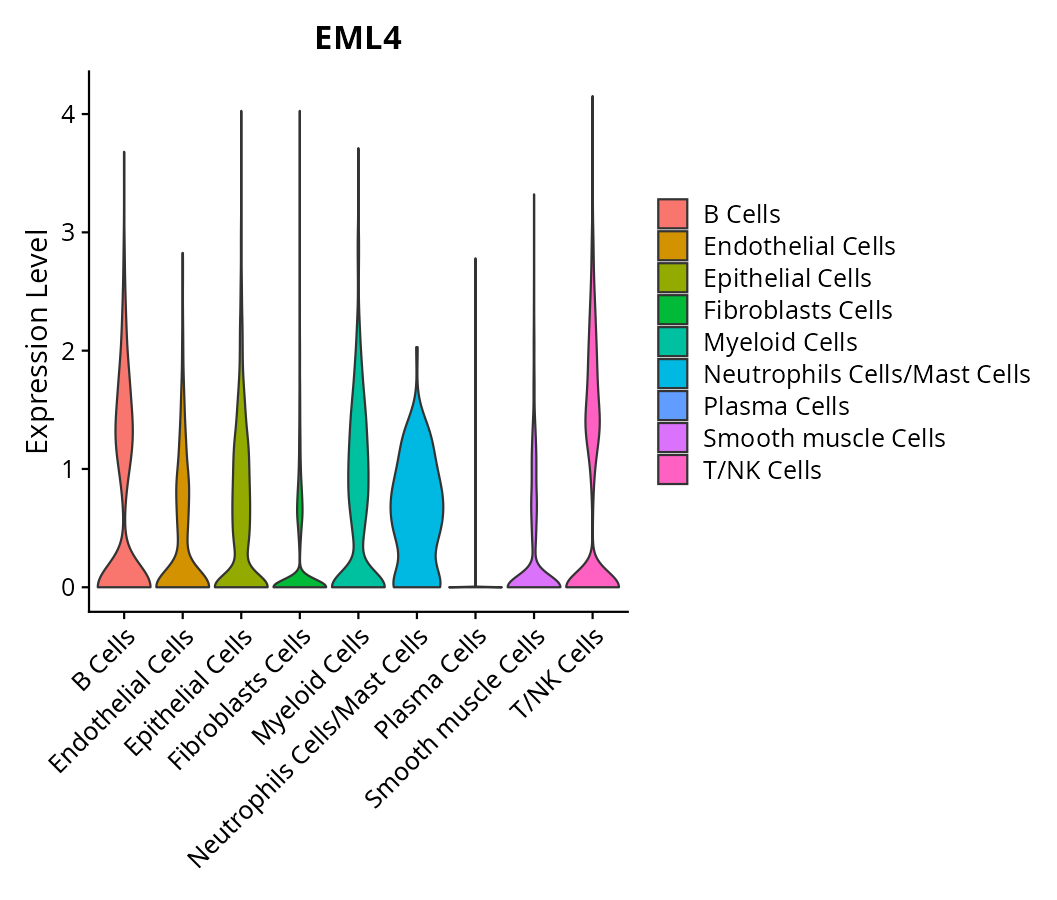 EML4

Expression Level

4
3
2
1
0

B Cells
Endothelial Cells
Epithelial Cells
Fibroblasts Cells
Myeloid Cells
Neutrophils Cells/Mast Cells
Plasma Cells
Smooth muscle Cells
T/NK Cells

B Cells
Endothelial Cells
Epithelial Cells
Fibroblasts Cells
Myeloid Cells
Neutrophils Cells/Mast Cells
Plasma Cells
Smooth muscle Cells
T/NK Cells